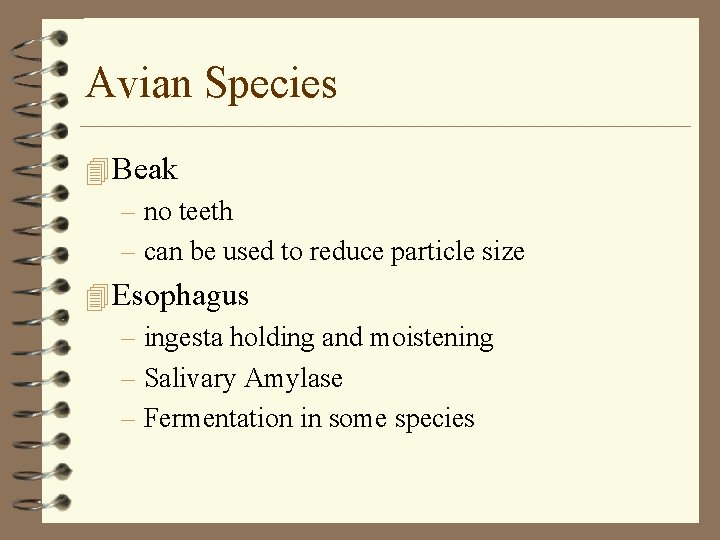 Avian Species

Beak
– no teeth
– can be used to reduce particle size

Esophagus
– ingesta holding and moistening
– Salivary Amylase
– Fermentation in some species